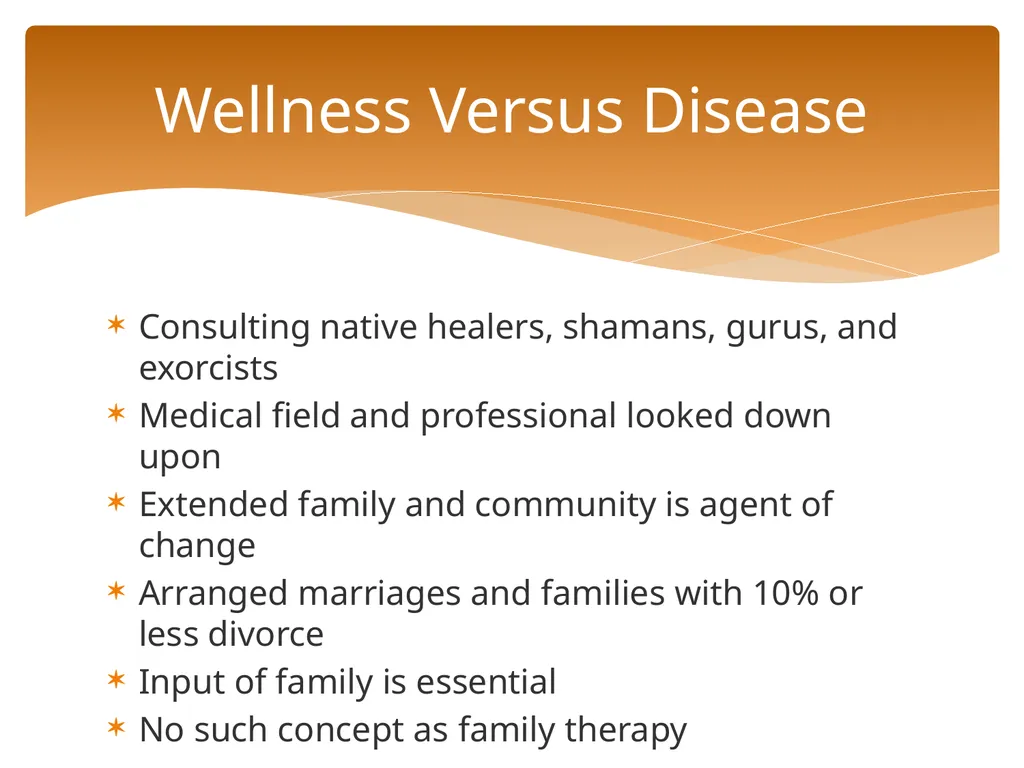 Wellness Versus Disease

✶ Consulting native healers, shamans, gurus, and exorcists
✶ Medical field and professional looked down upon
✶ Extended family and community is agent of change
✶ Arranged marriages and families with 10% or less divorce
✶ Input of family is essential
✶ No such concept as family therapy